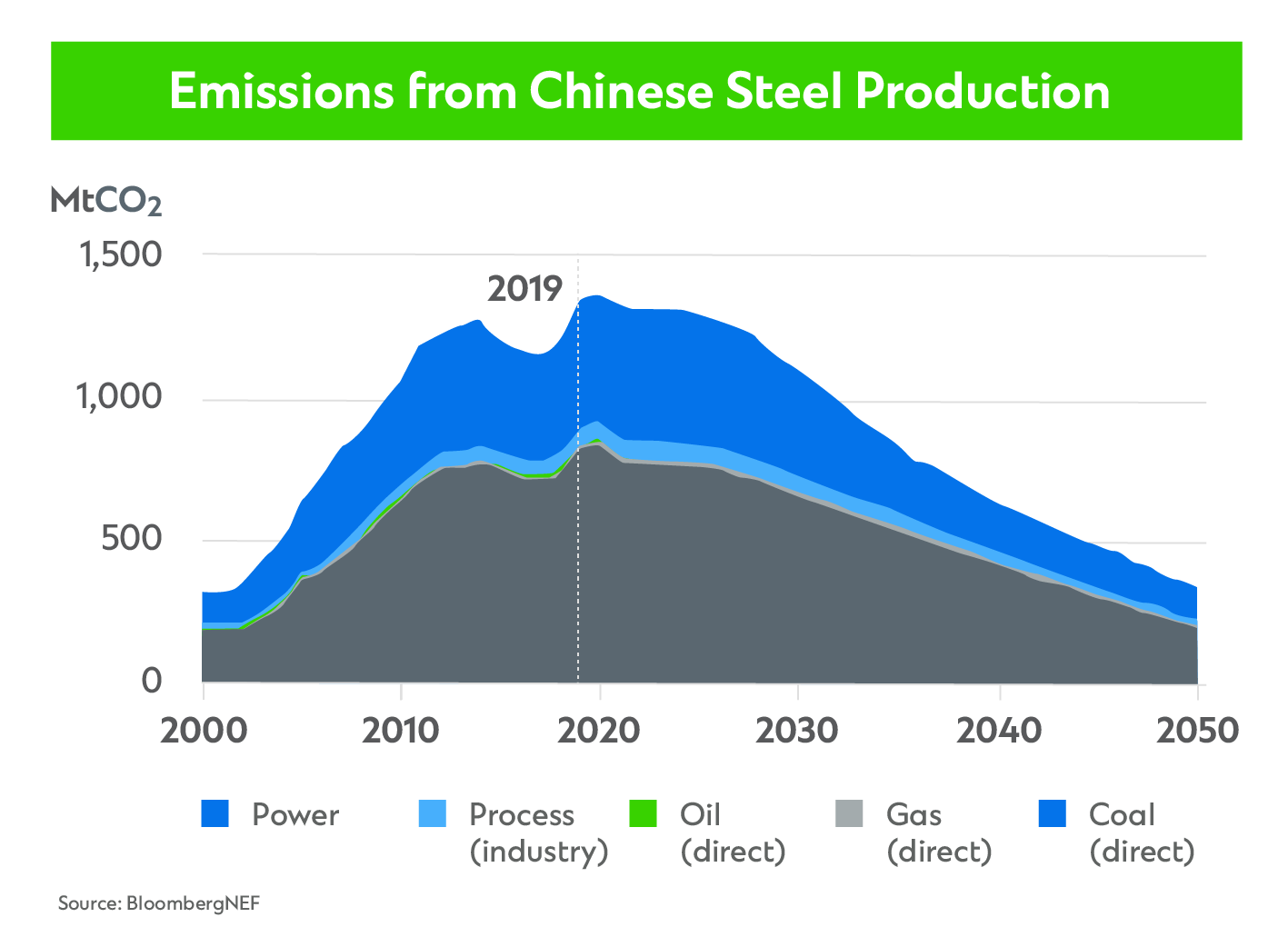 Emissions from Chinese Steel Production

$MtCO_2$

1,500

1,000

500

0

2019

2000
2010
2020
2030
2040
2050

Power
Process (industry)
Oil (direct)
Gas (direct)
Coal (direct)

Source: BloombergNEF